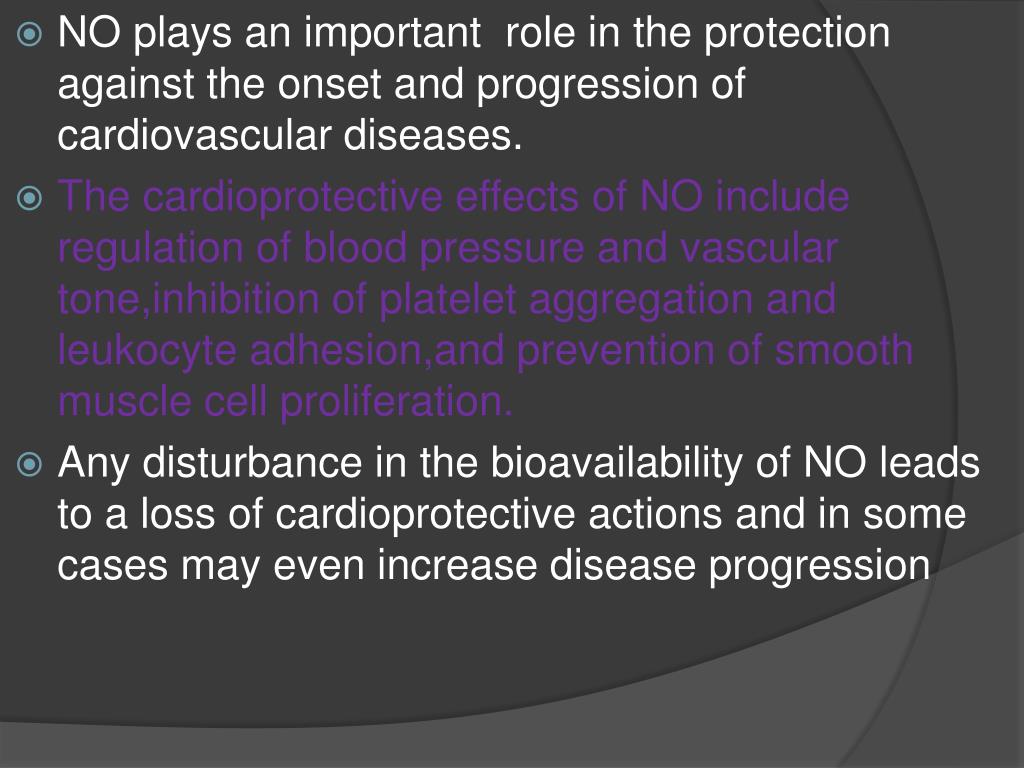 NO plays an important role in the protection against the onset and progression of cardiovascular diseases.

The cardioprotective effects of NO include regulation of blood pressure and vascular tone,inhibition of platelet aggregation and leukocyte adhesion,and prevention of smooth muscle cell proliferation.

Any disturbance in the bioavailability of NO leads to a loss of cardioprotective actions and in some cases may even increase disease progression